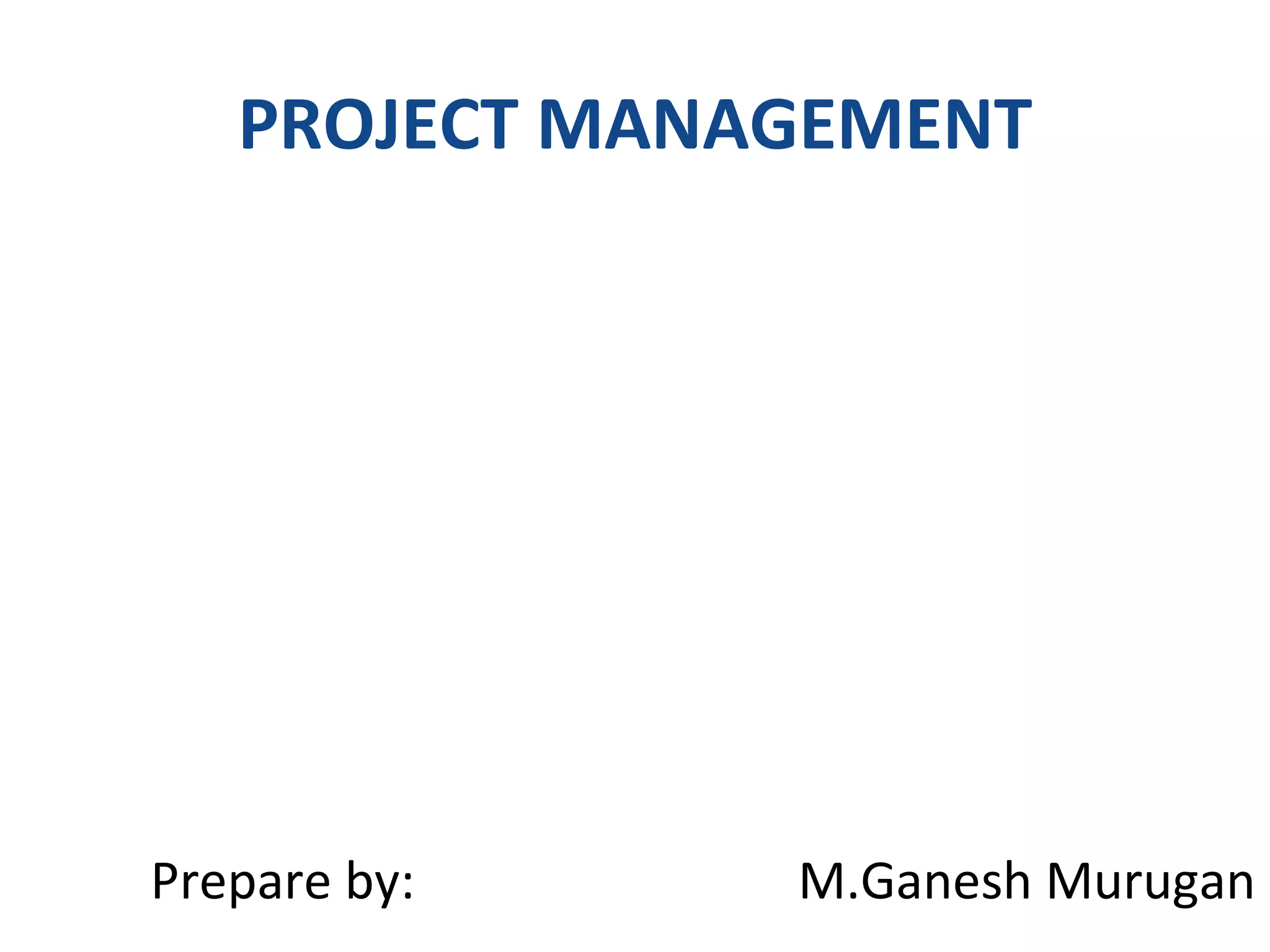 PROJECT MANAGEMENT

Prepare by: M.Ganesh Murugan